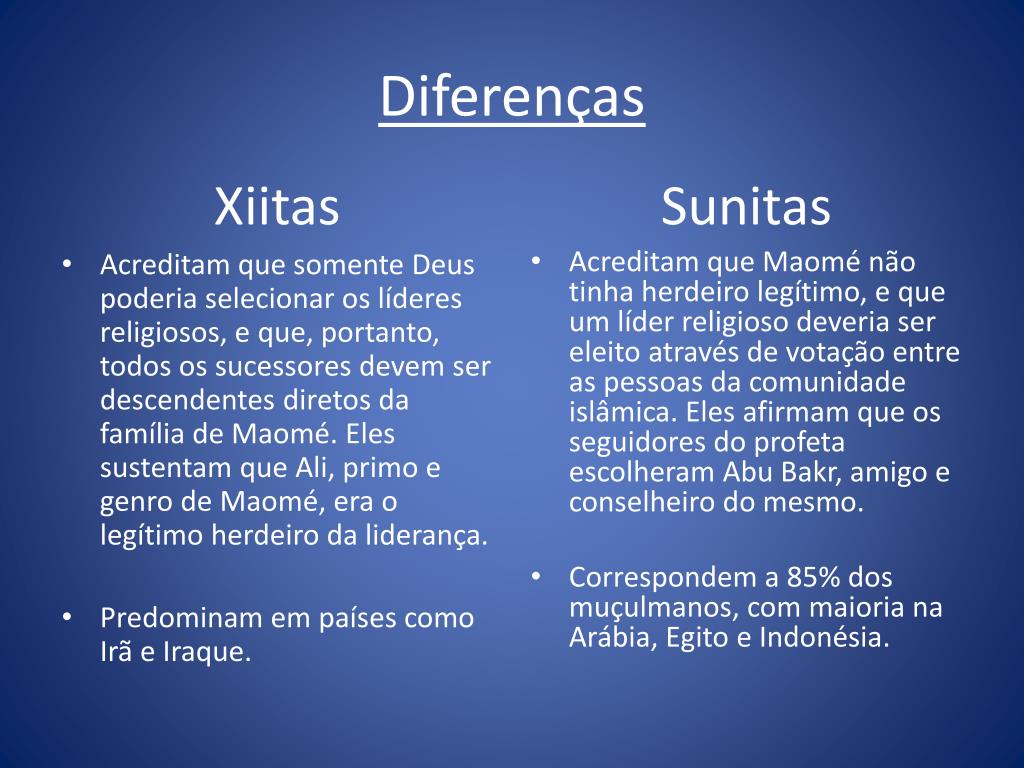 Diferenças

Xiitas

• Acreditam que somente Deus poderia selecionar os líderes religiosos, e que, portanto, todos os sucessores devem ser descendentes diretos da família de Maomé. Eles sustentam que Ali, primo e genro de Maomé, era o legítimo herdeiro da liderança.

• Predominam em países como Irã e Iraque.

Sunitas

• Acreditam que Maomé não tinha herdeiro legítimo, e que um líder religioso deveria ser eleito através de votação entre as pessoas da comunidade islâmica. Eles afirmam que os seguidores do profeta escolheram Abu Bakr, amigo e conselheiro do mesmo.

• Correspondem a 85% dos muçulmanos, com maioria na Arábia, Egito e Indonésia.